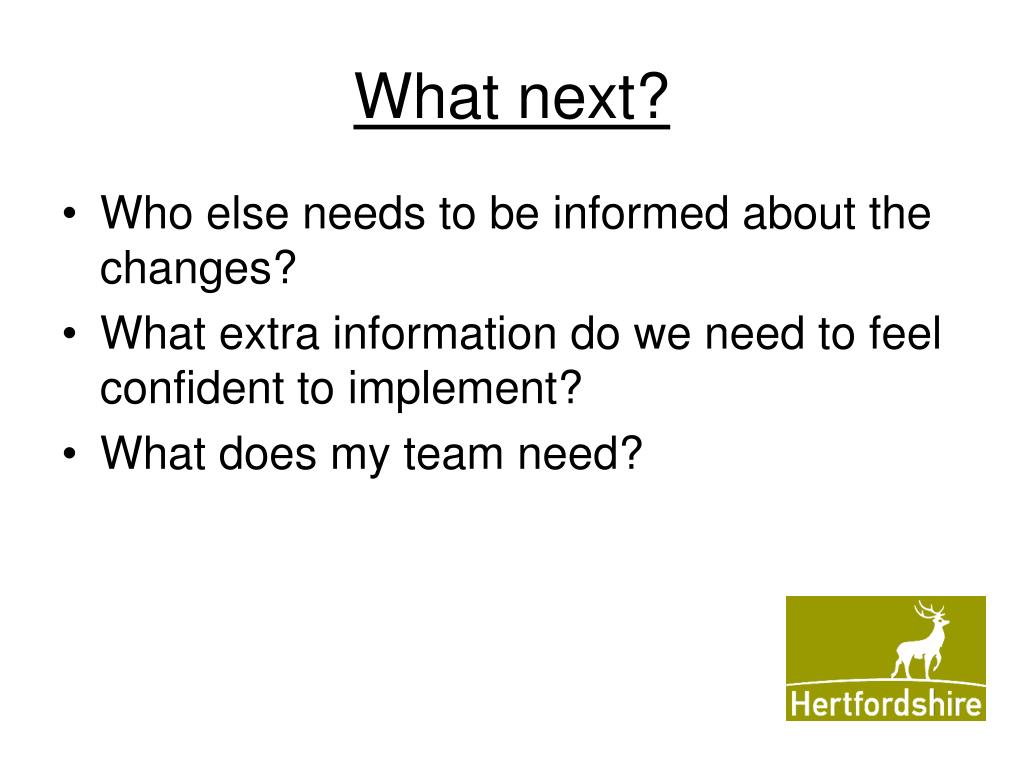 What next?

• Who else needs to be informed about the changes?
• What extra information do we need to feel confident to implement?
• What does my team need?

Hertfordshire